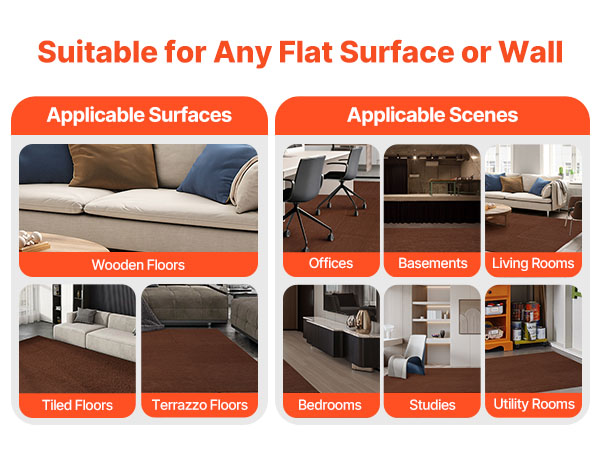 Suitable for Any Flat Surface or Wall

Applicable Surfaces

Wooden Floors

Tiled Floors

Terrazzo Floors

Applicable Scenes

Offices

Basements

Living Rooms

Bedrooms

Studies

Utility Rooms